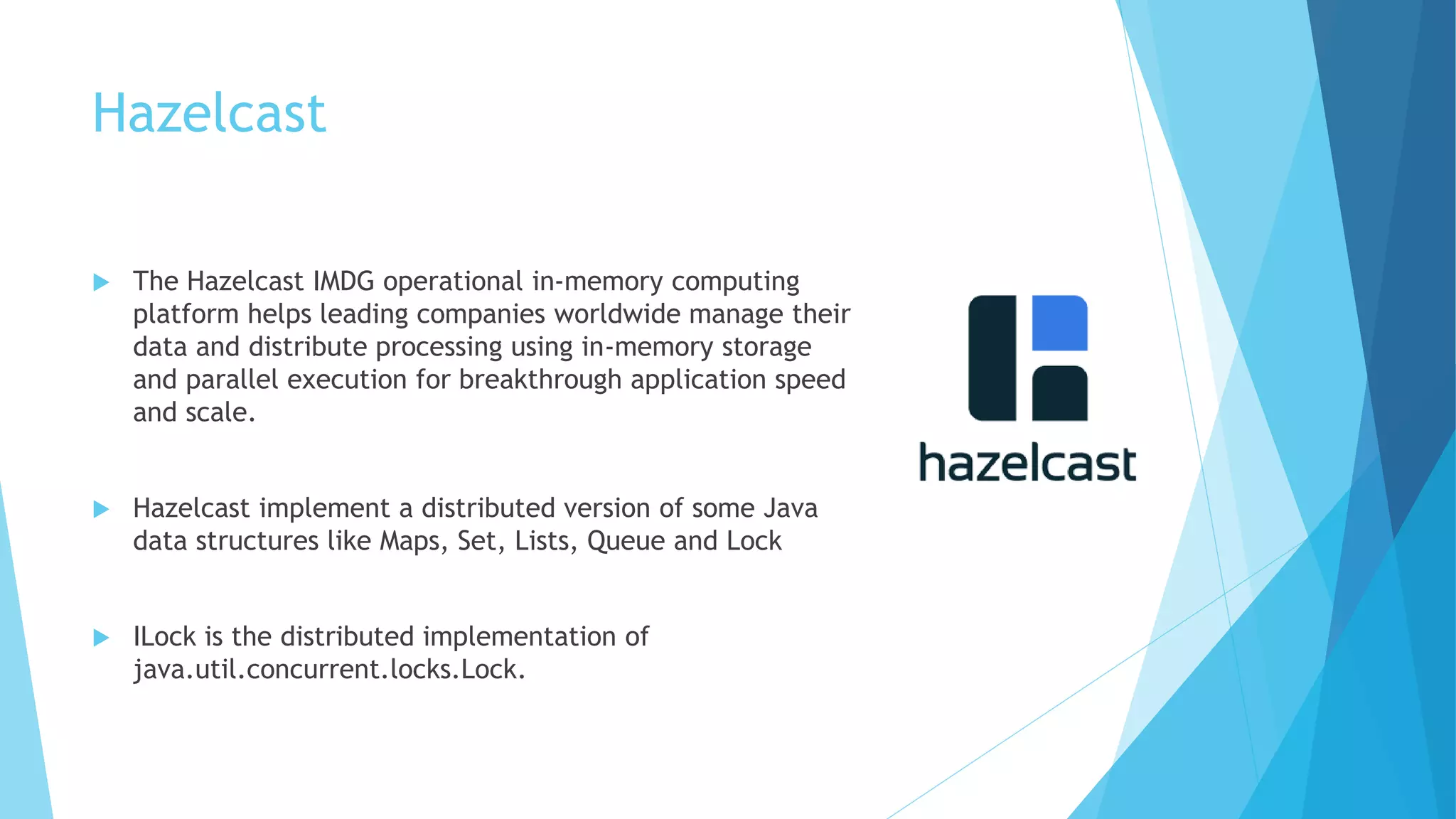 Hazelcast

The Hazelcast IMDG operational in-memory computing platform helps leading companies worldwide manage their data and distribute processing using in-memory storage and parallel execution for breakthrough application speed and scale.

Hazelcast implement a distributed version of some Java data structures like Maps, Set, Lists, Queue and Lock

ILock is the distributed implementation of java.util.concurrent.locks.Lock.

hazelcast